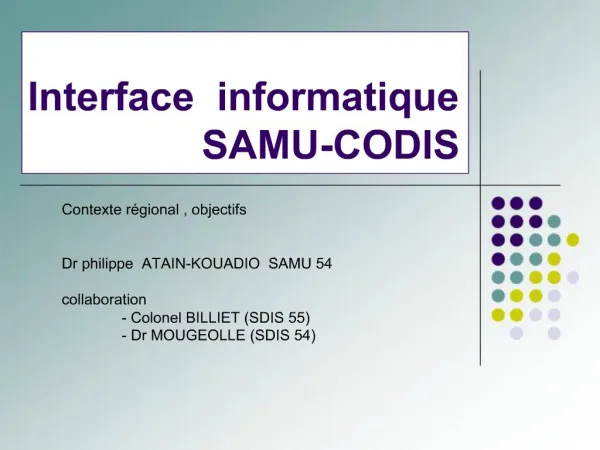 Interface informatique SAMU-CODIS

Contexte régional , objectifs

Dr philippe ATAIN-KOUADIO SAMU 54

collaboration
- Colonel BILLIET (SDIS 55)
- Dr MOUGEOLLE (SDIS 54)